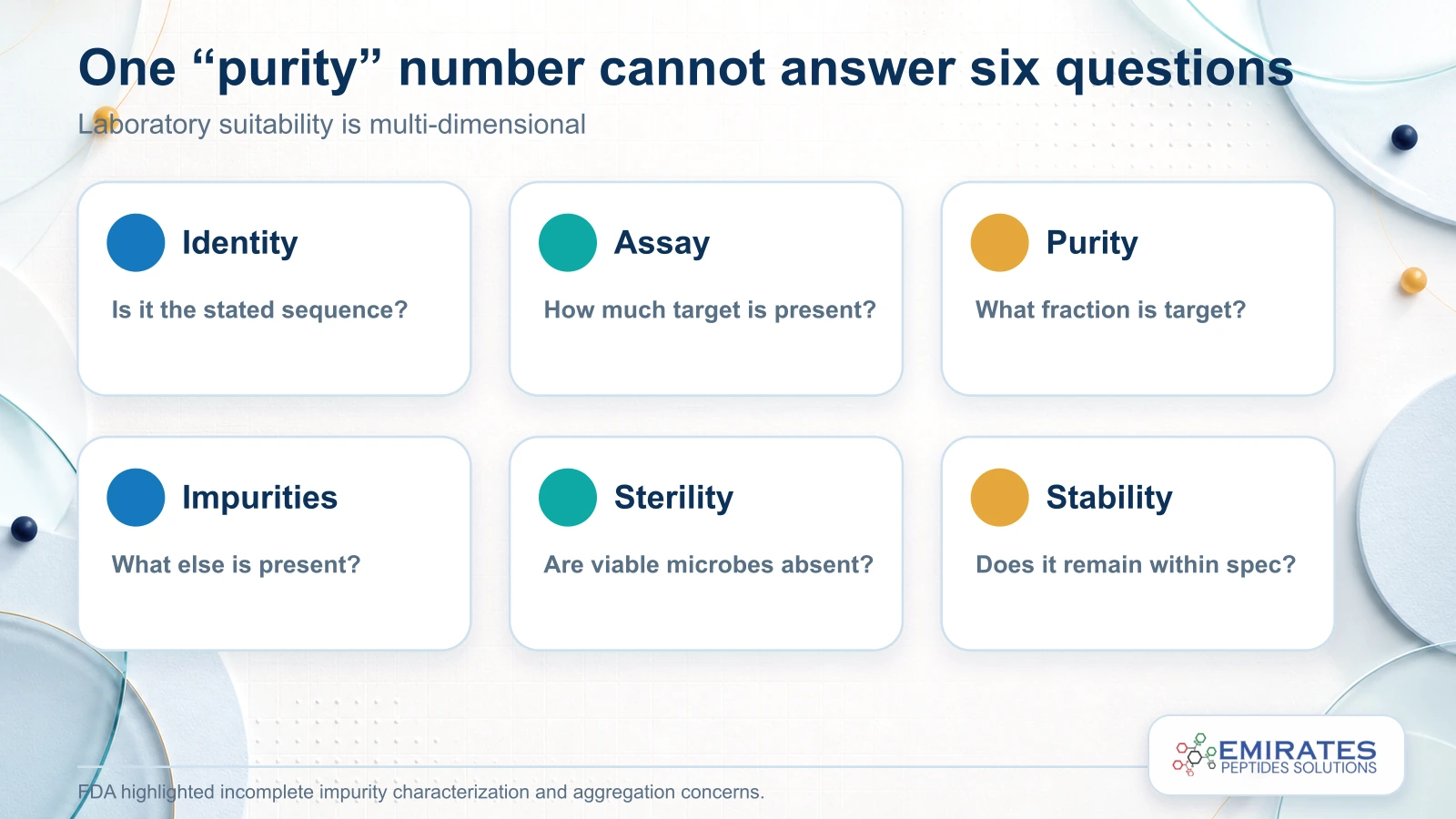 One “purity” number cannot answer six questions

Laboratory suitability is multi-dimensional

Identity

Is it the stated sequence?

Assay

How much target is present?

Purity

What fraction is target?

Impurities

What else is present?

Sterility

Are viable microbes absent?

Stability

Does it remain within spec?

FDA highlighted incomplete impurity characterization and aggregation concerns.

EMIRATES
PEPTIDES SOLUTIONS